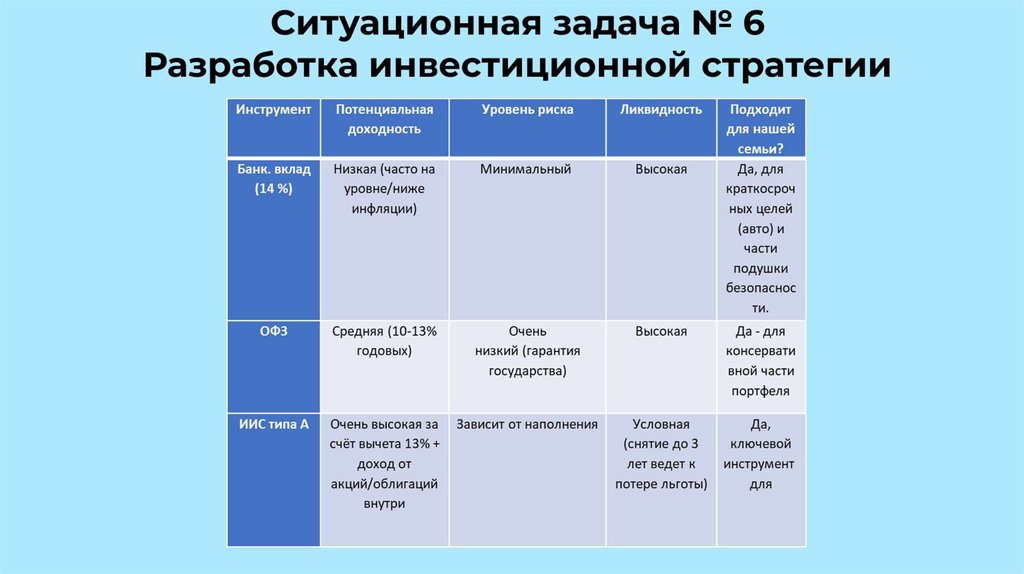 Ситуационная задача № 6
Разработка инвестиционной стратегии

| Инструмент | Потенциальная доходность | Уровень риска | Ликвидность | Подходит для нашей семьи? |
|---|---|---|---|---|
| Банк. вклад (14 %) | Низкая (часто на уровне/ниже инфляции) | Минимальный | Высокая | Да, для краткосрочных целей (авто) и части подушки безопасности. |
| ОФЗ | Средняя (10-13% годовых) | Очень низкий (гарантия государства) | Высокая | Да - для консервативной части портфеля |
| ИИС типа А | Очень высокая за счёт вычета 13% + доход от акций/облигаций внутри | Зависит от наполнения | Условная (снятие до 3 лет ведет к потере льготы) | Да, ключевой инструмент для |